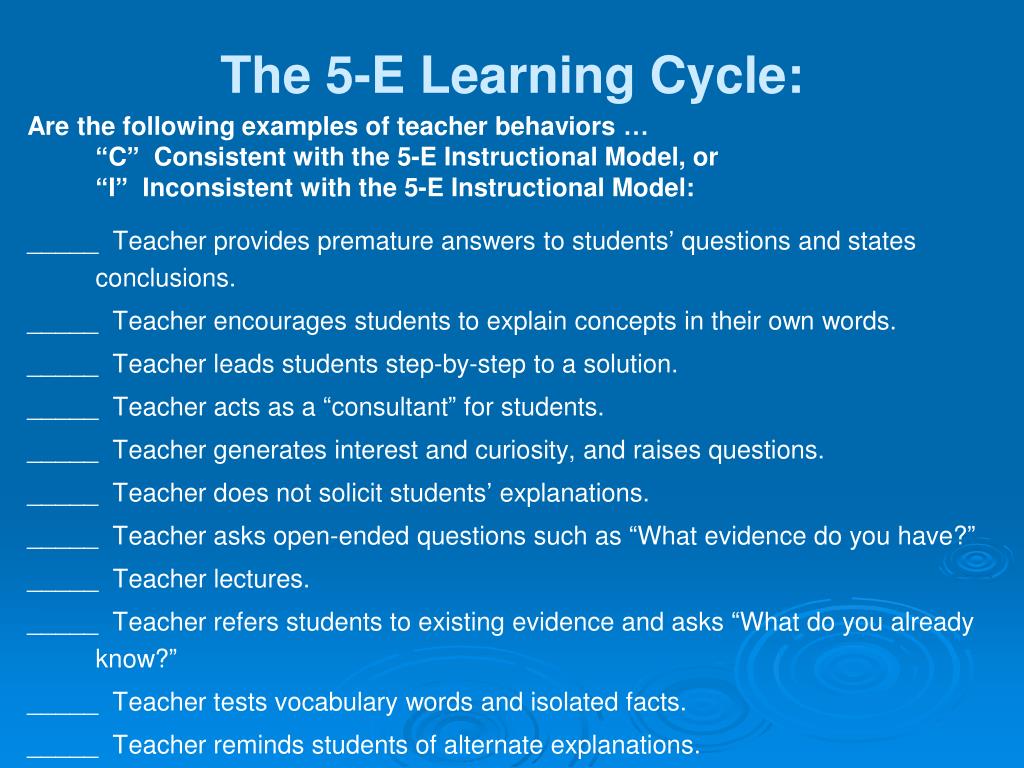 The 5-E Learning Cycle:

Are the following examples of teacher behaviors …
“C” Consistent with the 5-E Instructional Model, or
“I” Inconsistent with the 5-E Instructional Model:

_____ Teacher provides premature answers to students’ questions and states conclusions.

_____ Teacher encourages students to explain concepts in their own words.

_____ Teacher leads students step-by-step to a solution.

_____ Teacher acts as a “consultant” for students.

_____ Teacher generates interest and curiosity, and raises questions.

_____ Teacher does not solicit students’ explanations.

_____ Teacher asks open-ended questions such as “What evidence do you have?”

_____ Teacher lectures.

_____ Teacher refers students to existing evidence and asks “What do you already know?”

_____ Teacher tests vocabulary words and isolated facts.

_____ Teacher reminds students of alternate explanations.